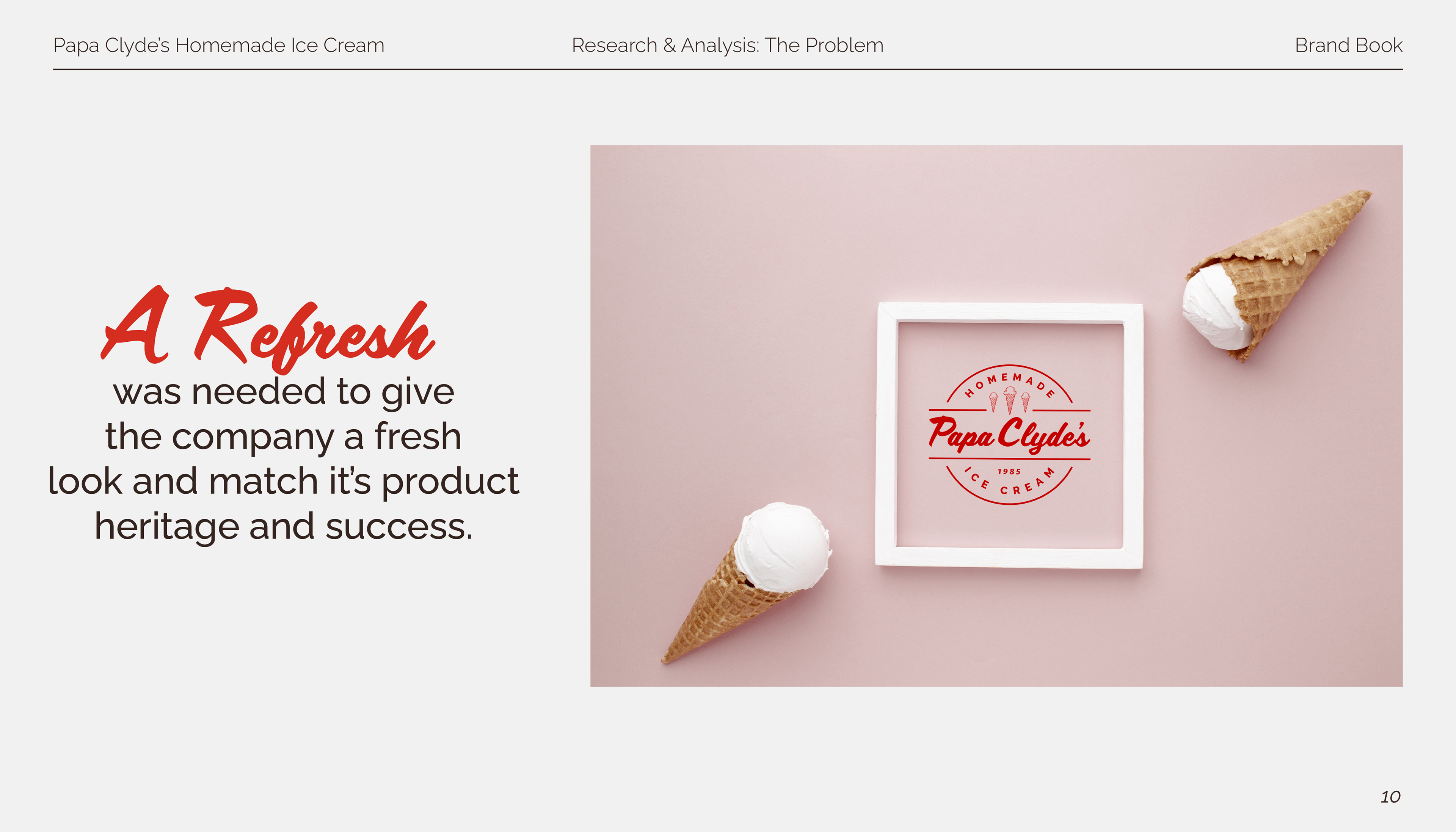 Papa Clyde's Homemade Ice Cream

Research & Analysis: The Problem

Brand Book

A Refresh

was needed to give the company a fresh look and match it's product heritage and success.

HOMEMADE

Papa Clyde's

1985

ICE CREAM

10